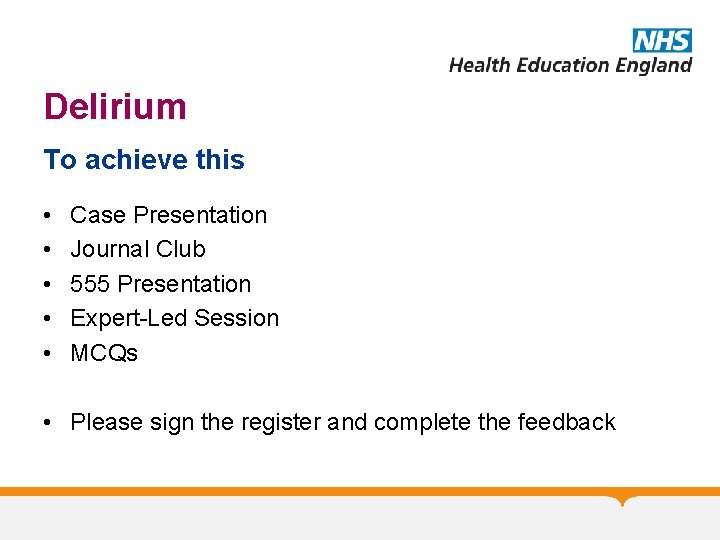 NHS
Health Education England

Delirium

To achieve this

• Case Presentation
• Journal Club
• 555 Presentation
• Expert-Led Session
• MCQs

• Please sign the register and complete the feedback